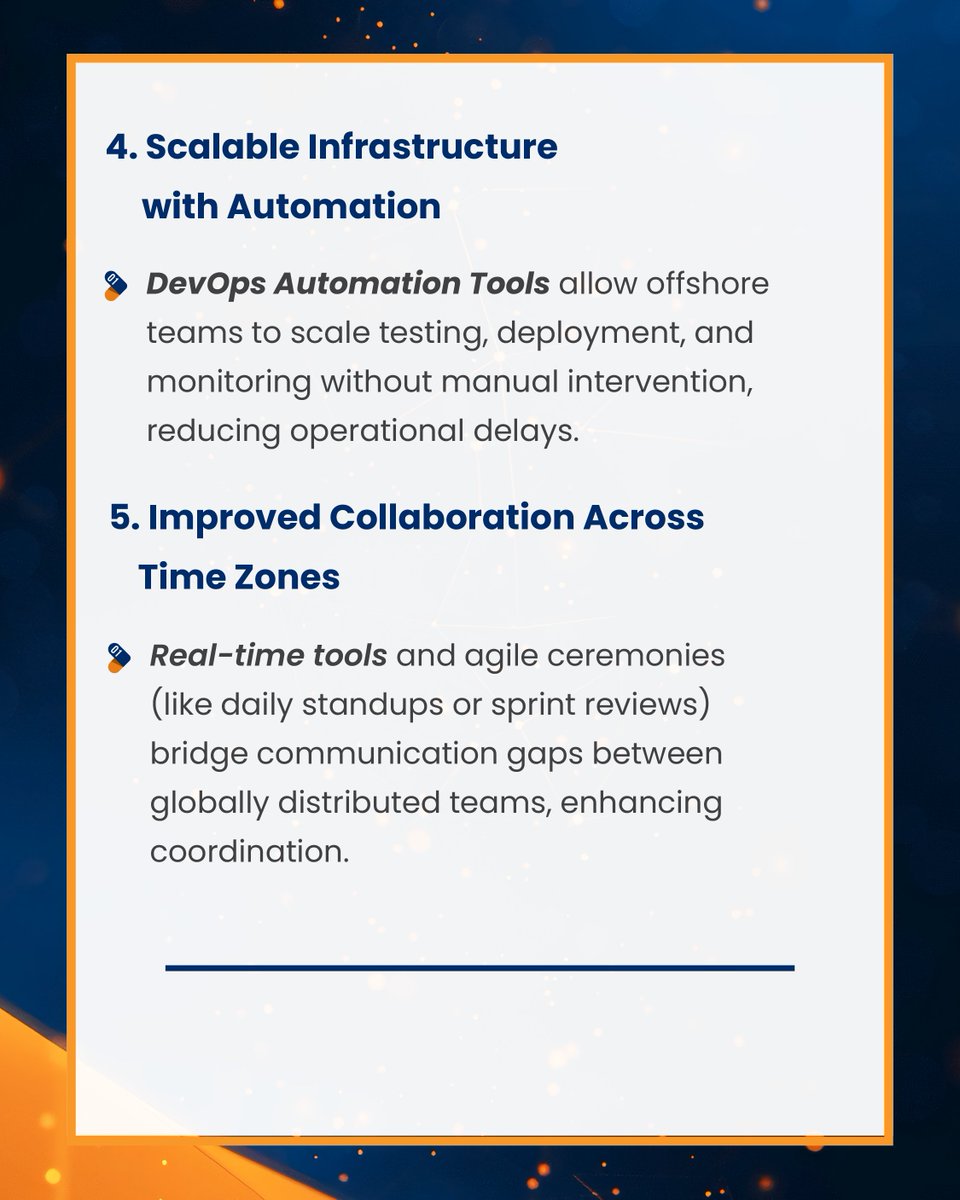 4. Scalable Infrastructure with Automation

DevOps Automation Tools allow offshore teams to scale testing, deployment, and monitoring without manual intervention, reducing operational delays.

5. Improved Collaboration Across Time Zones

Real-time tools and agile ceremonies (like daily standups or sprint reviews) bridge communication gaps between globally distributed teams, enhancing coordination.